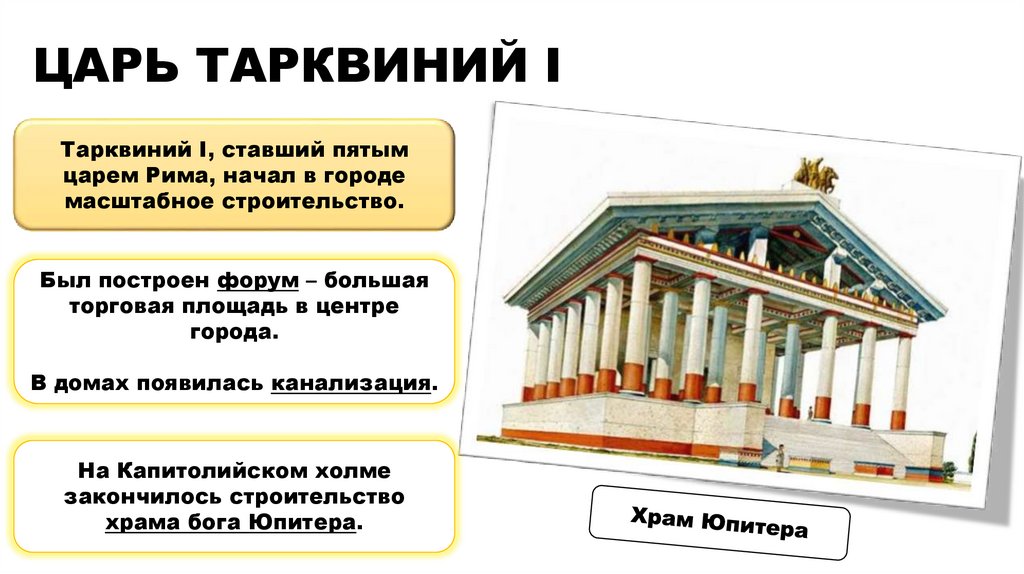 ЦАРЬ ТАРКВИНИЙ I

Тарквиний I, ставший пятым царем Рима, начал в городе масштабное строительство.

Был построен форум – большая торговая площадь в центре города.

В домах появилась канализация.

На Капитолийском холме закончилось строительство храма бога Юпитера.

Храм Юпитера